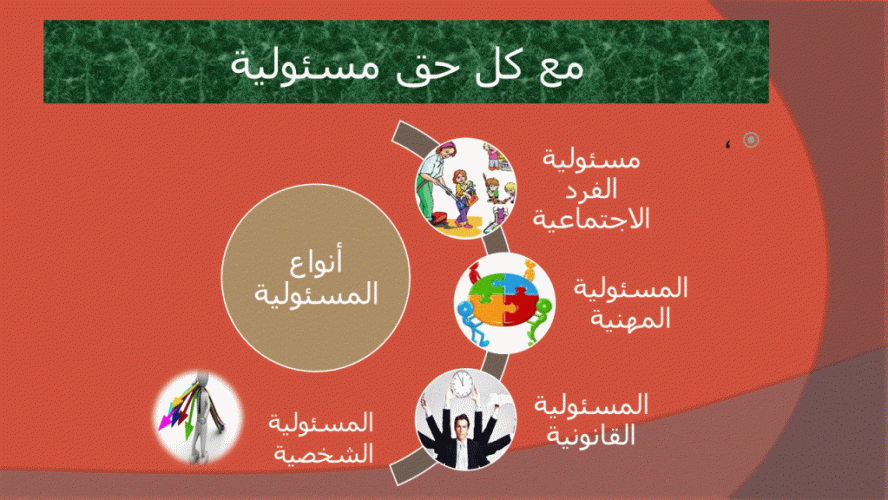 مع كل حق مسئولية

،

أنواع المسئولية

مسئولية الفرد الاجتماعية

المسئولية المهنية

المسئولية القانونية

المسئولية الشخصية